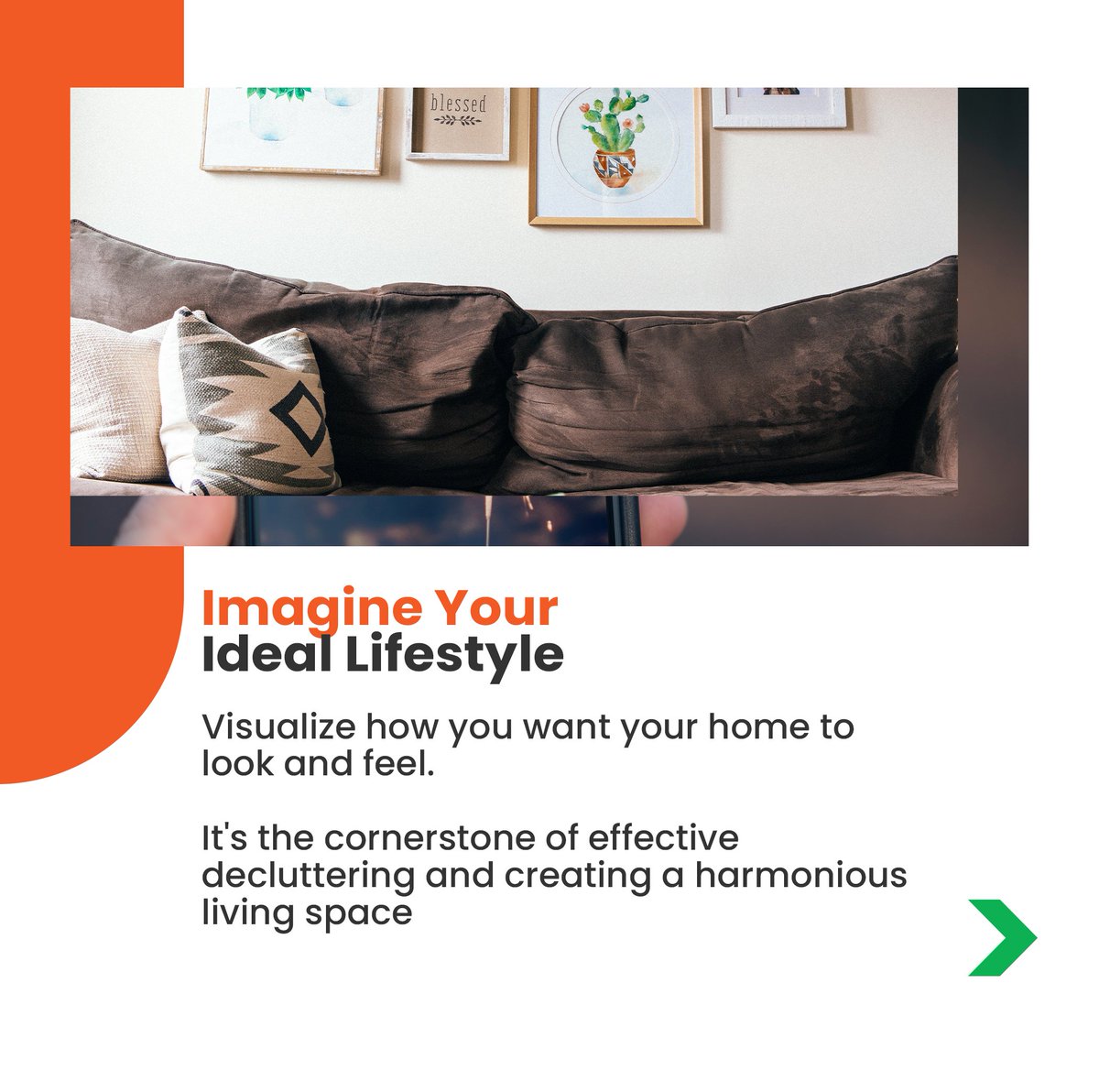 blessed

Imagine Your
Ideal Lifestyle

Visualize how you want your home to look and feel.

It's the cornerstone of effective decluttering and creating a harmonious living space